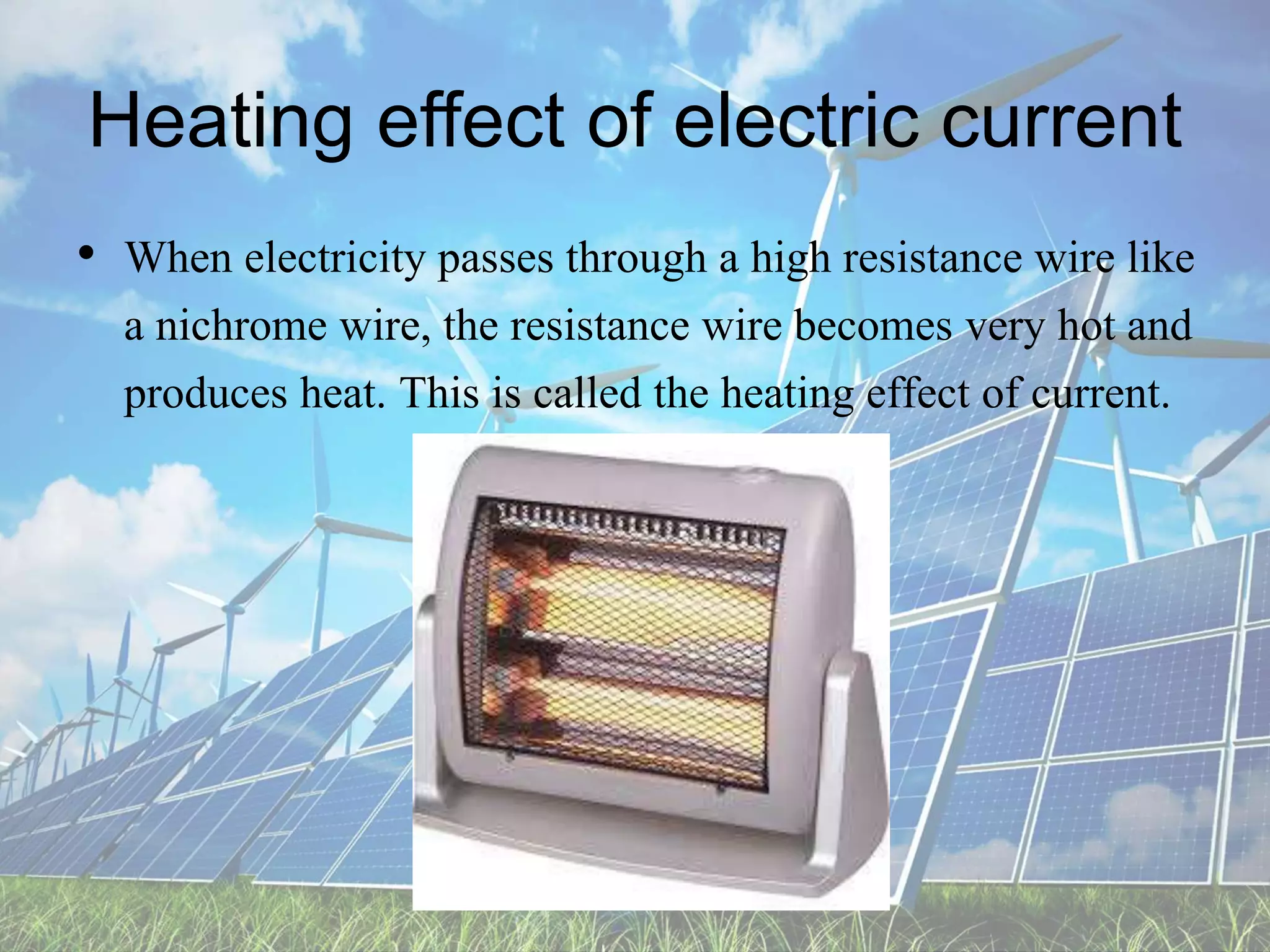 Heating effect of electric current

• When electricity passes through a high resistance wire like a nichrome wire, the resistance wire becomes very hot and produces heat. This is called the heating effect of current.